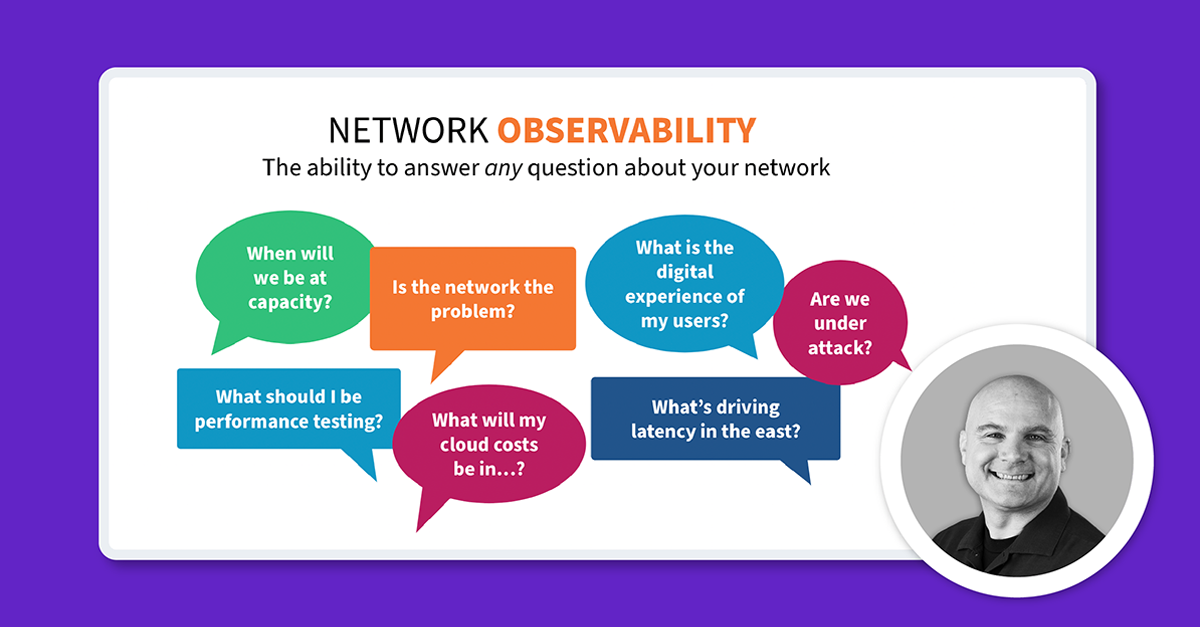 NETWORK OBSERVABILITY
The ability to answer any question about your network

When will we be at capacity?

Is the network the problem?

What is the digital experience of my users?

Are we under attack?

What should I be performance testing?

What will my cloud costs be in…?

What's driving latency in the east?